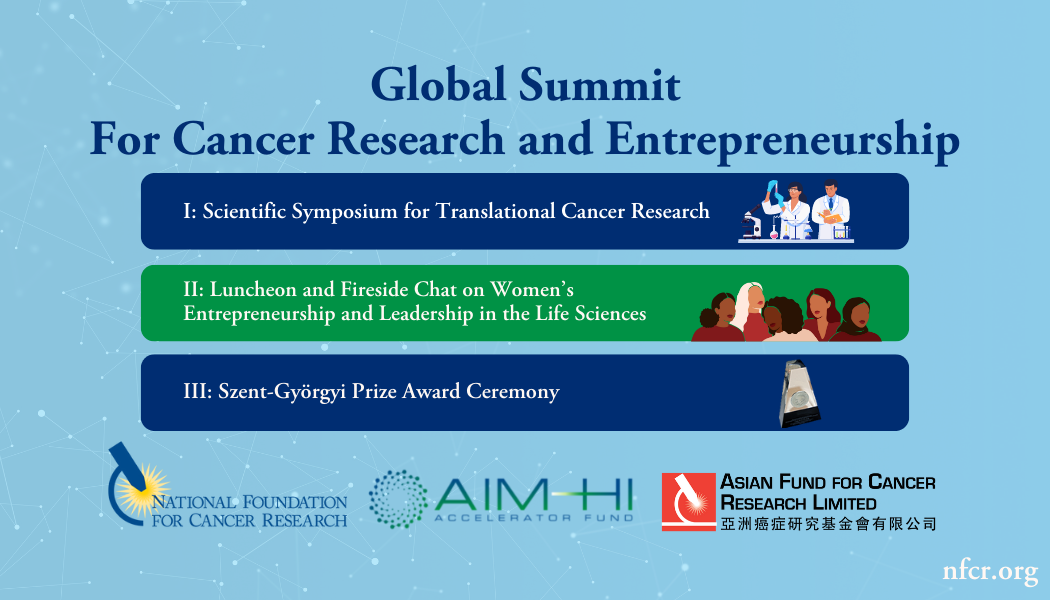 Global Summit
For Cancer Research and Entrepreneurship

I: Scientific Symposium for Translational Cancer Research

II: Luncheon and Fireside Chat on Women's Entrepreneurship and Leadership in the Life Sciences

III: Szent-Györgyi Prize Award Ceremony

NATIONAL FOUNDATION FOR CANCER RESEARCH

AIM-HI
ACCELERATOR FUND

ASIAN FUND FOR CANCER RESEARCH LIMITED
亞洲癌症研究基金會有限公司

nfcr.org